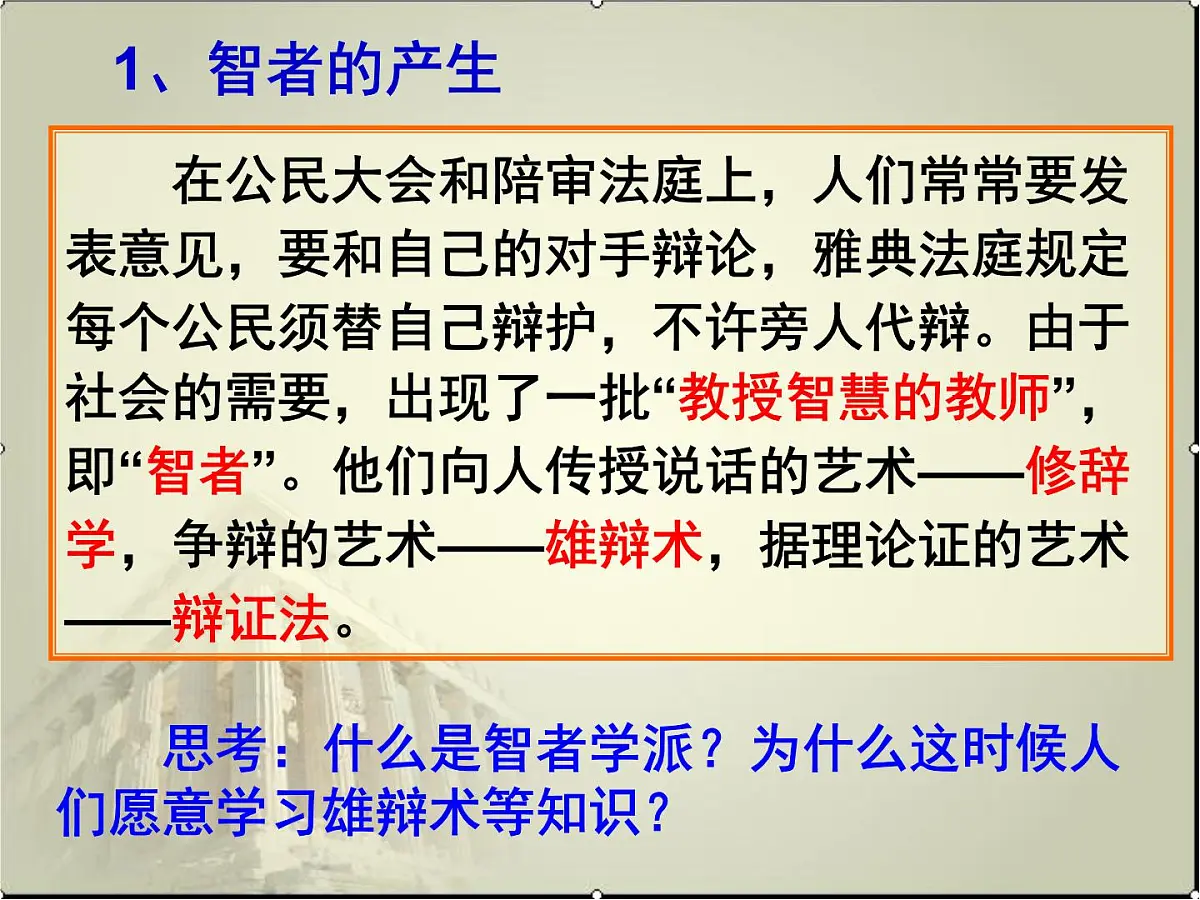 1、智者的产生

在公民大会和陪审法庭上，人们常常要发表意见，要和自己的对手辩论，雅典法庭规定每个公民须替自己辩护，不许旁人代辩。由于社会的需要，出现了一批“教授智慧的教师”，即“智者”。他们向人传授说话的艺术——修辞学，争辩的艺术——雄辩术，据理论证的艺术——辩证法。

思考：什么是智者学派？为什么这时候人们愿意学习雄辩术等知识？